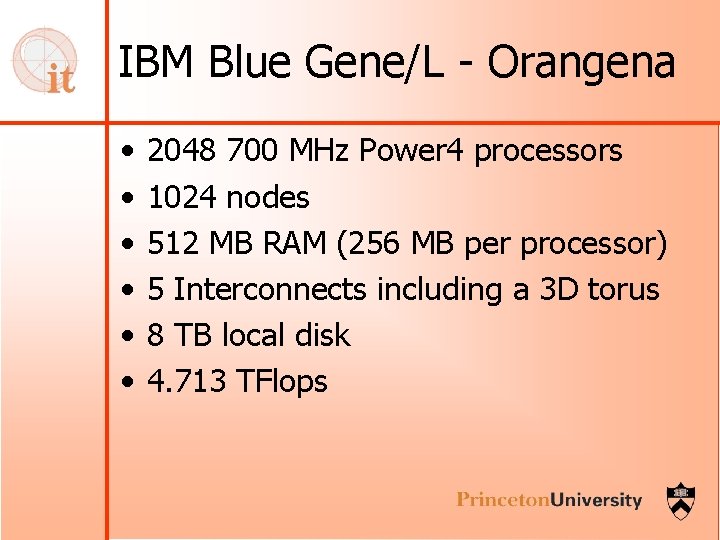 it

IBM Blue Gene/L - Orangena

• 2048 700 MHz Power4 processors
• 1024 nodes
• 512 MB RAM (256 MB per processor)
• 5 Interconnects including a 3D torus
• 8 TB local disk
• 4.713 TFlops

PrincetonUniversity